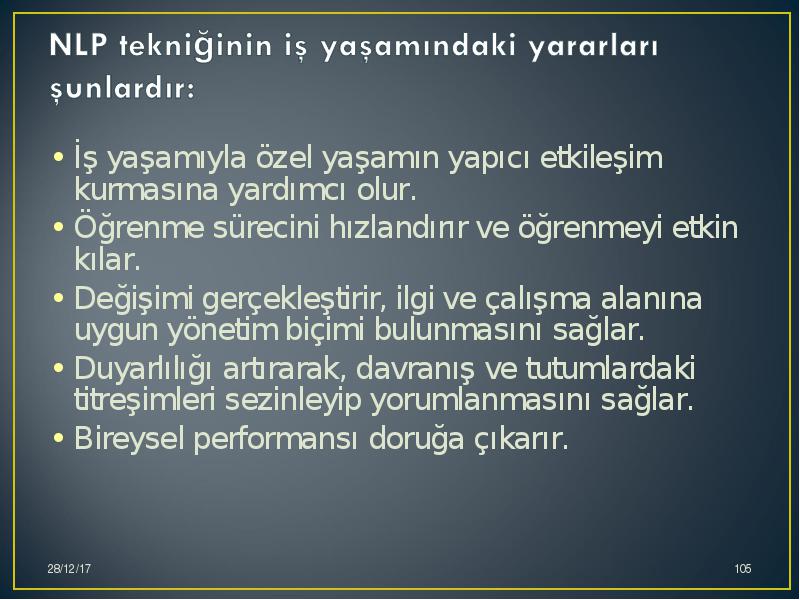 NLP tekniğinin iş yaşamındaki yararları şunlardır:

• İş yaşamıyla özel yaşamın yapıcı etkileşim kurmasına yardımcı olur.
• Öğrenme sürecini hızlandırır ve öğrenmeyi etkin kılar.
• Değişimi gerçekleştirir, ilgi ve çalışma alanına uygun yönetim biçimi bulunmasını sağlar.
• Duyarlılığı artırarak, davranış ve tutumlardaki titreşimleri sezinleyip yorumlanmasını sağlar.
• Bireysel performansı doruğa çıkarır.

28/12/17

105